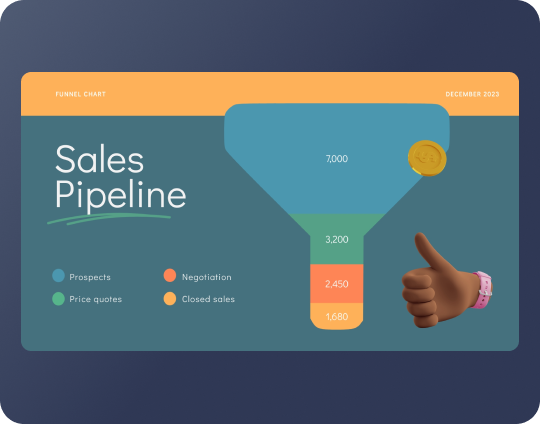 FUNNEL CHART

DECEMBER 2023

Sales Pipeline

7,000

3,200

2,450

1,680

Prospects

Price quotes

Negotiation

Closed sales